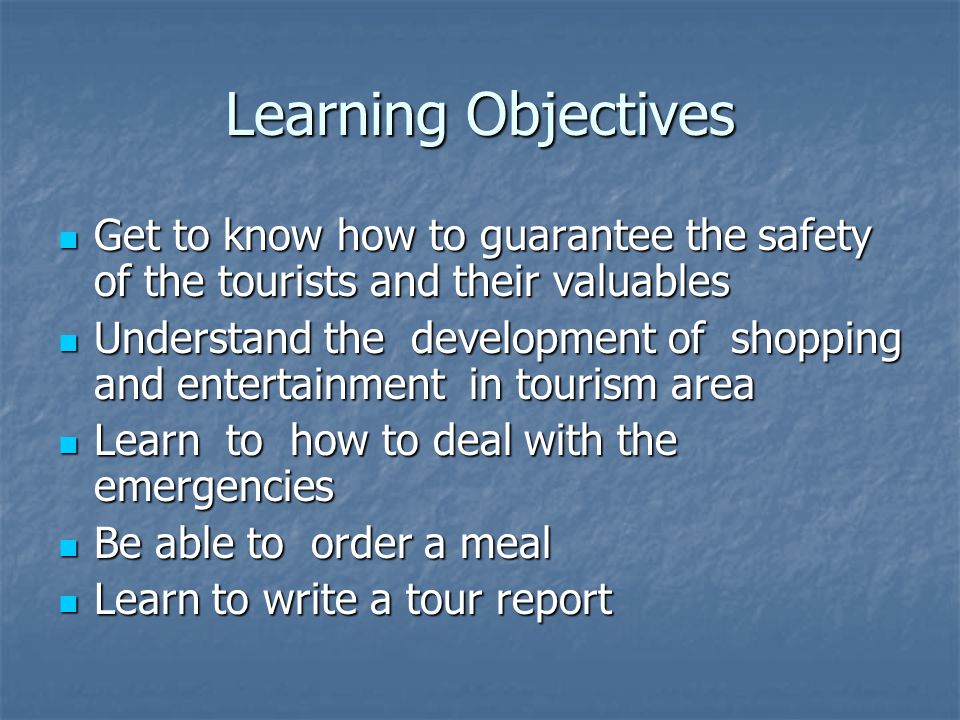 Learning Objectives

- Get to know how to guarantee the safety of the tourists and their valuables
- Understand the development of shopping and entertainment in tourism area
- Learn to how to deal with the emergencies
- Be able to order a meal
- Learn to write a tour report